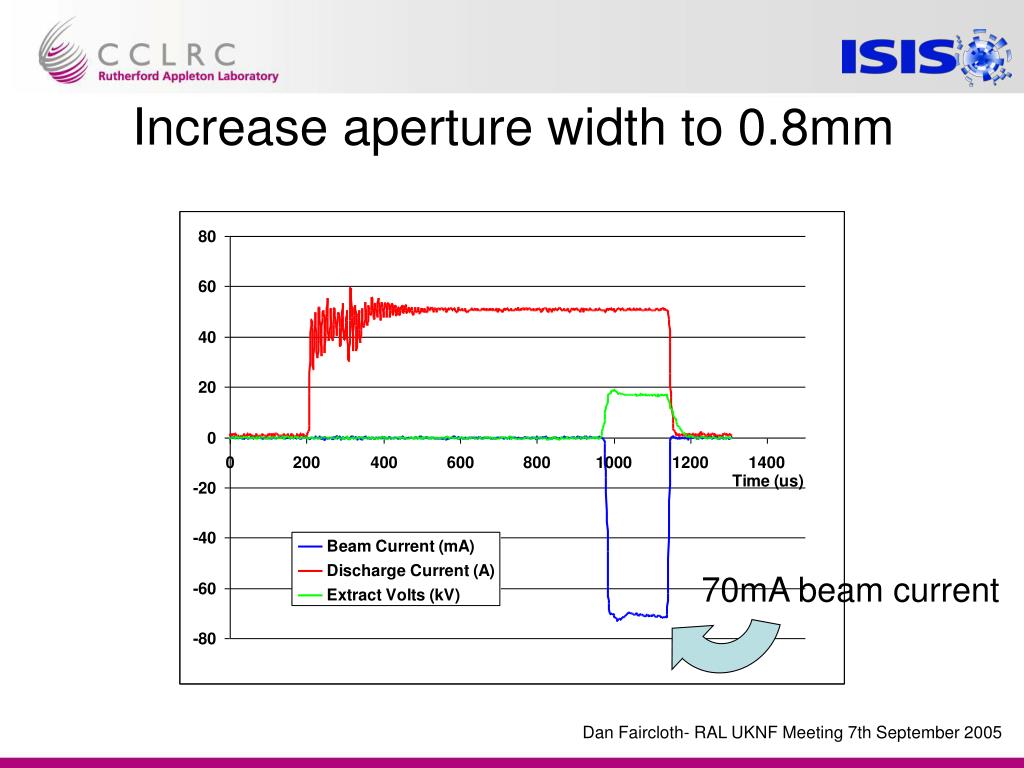 CCLRC
Rutherford Appleton Laboratory

ISIS

Increase aperture width to 0.8mm

80
60
40
20
0
-20
-40
-60
-80

0
200
400
600
800
1000
1200
1400
Time (us)

Beam Current (mA)
Discharge Current (A)
Extract Volts (kV)

70mA beam current

Dan Faircloth- RAL UKNF Meeting 7th September 2005